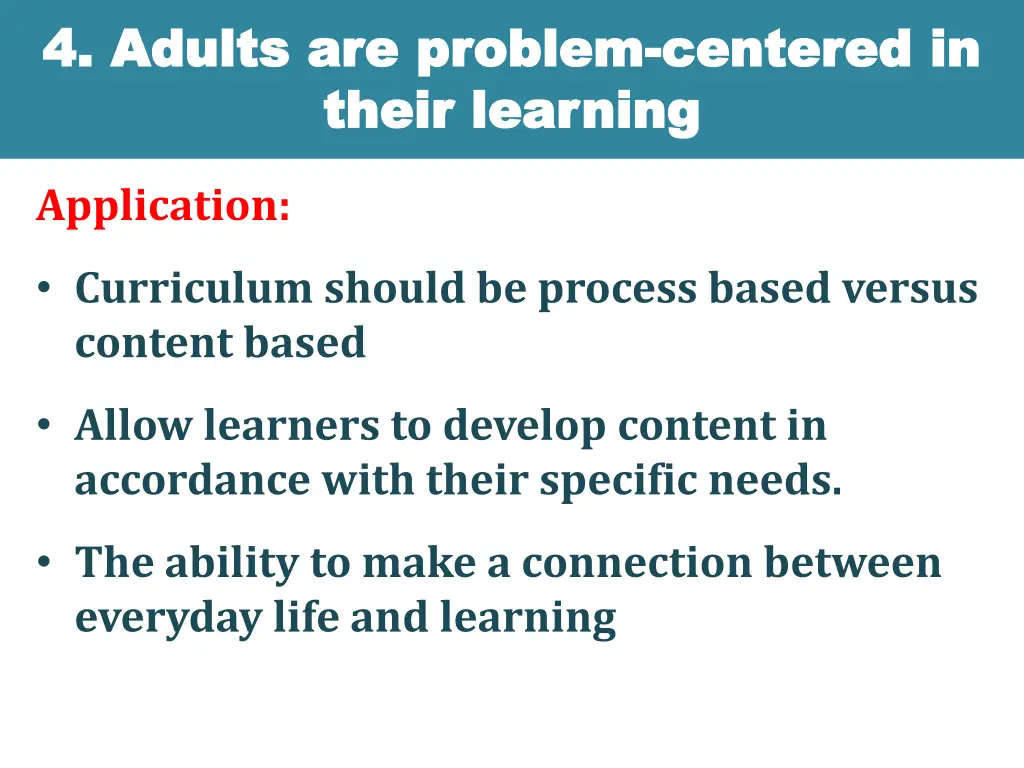 4. Adults are problem-centered in their learning

Application:

• Curriculum should be process based versus content based

• Allow learners to develop content in accordance with their specific needs.

• The ability to make a connection between everyday life and learning